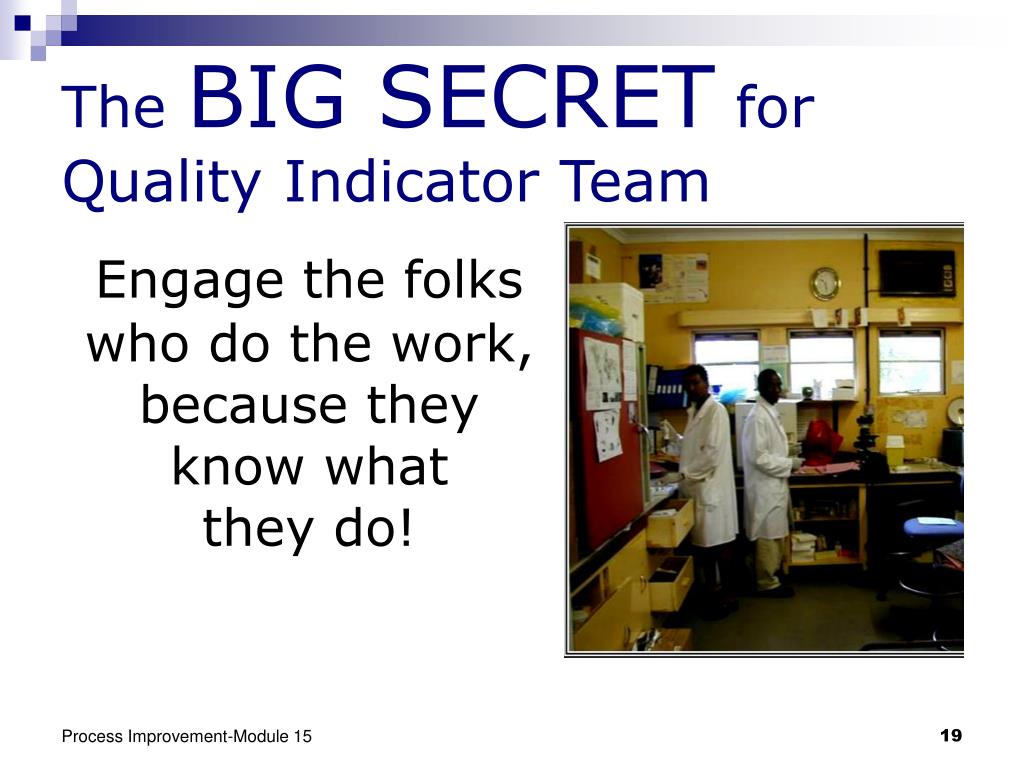 The BIG SECRET for Quality Indicator Team

Engage the folks who do the work, because they know what they do!

Process Improvement-Module 15

19